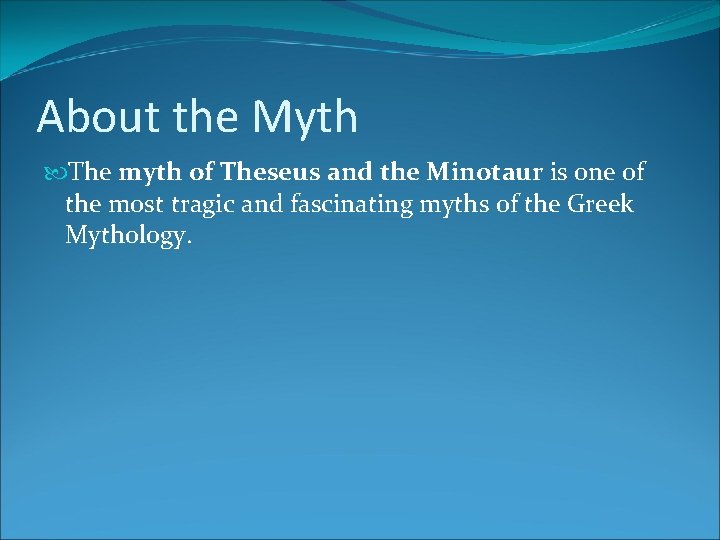 About the Myth

The myth of Theseus and the Minotaur is one of the most tragic and fascinating myths of the Greek Mythology.